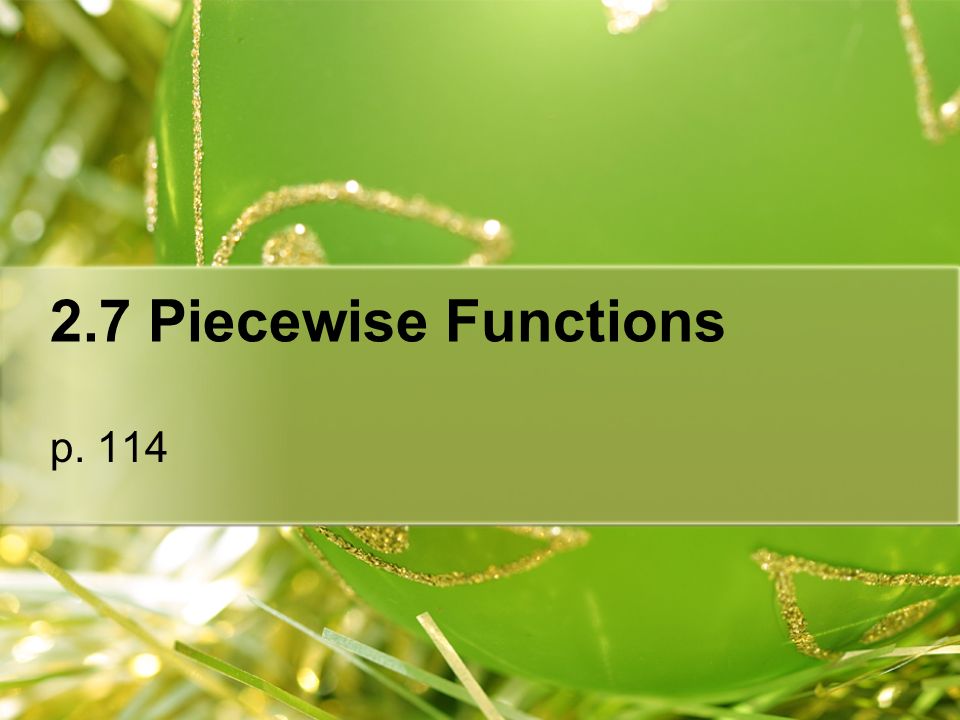 2.7 Piecewise Functions

p. 114